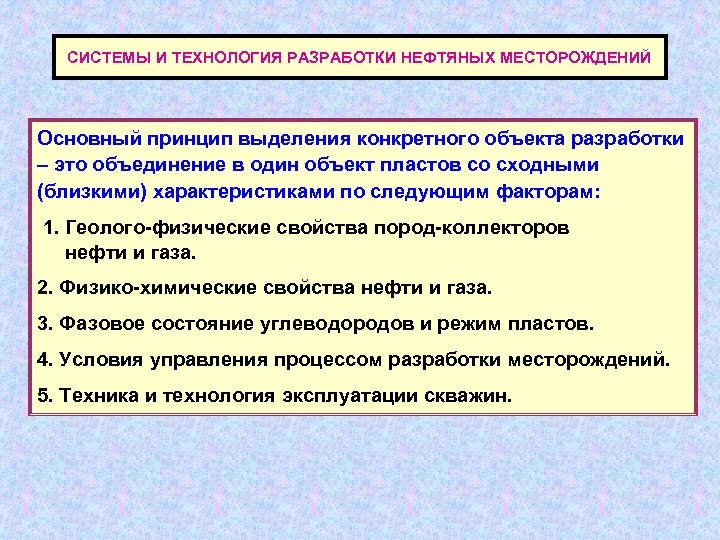 СИСТЕМЫ И ТЕХНОЛОГИЯ РАЗРАБОТКИ НЕФТЯНЫХ МЕСТОРОЖДЕНИЙ

Основный принцип выделения конкретного объекта разработки – это объединение в один объект пластов со сходными (близкими) характеристиками по следующим факторам:

1. Геолого-физические свойства пород-коллекторов нефти и газа.

2. Физико-химические свойства нефти и газа.

3. Фазовое состояние углеводородов и режим пластов.

4. Условия управления процессом разработки месторождений.

5. Техника и технология эксплуатации скважин.